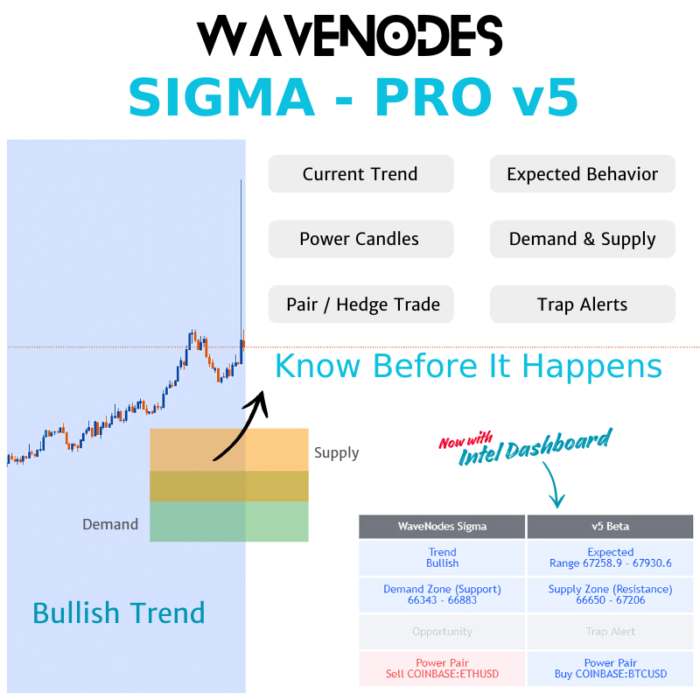 WAVENODES
SIGMA - PRO v5

Current Trend
Expected Behavior
Power Candles
Demand & Supply
Pair / Hedge Trade
Trap Alerts

Know Before It Happens

Supply
Demand

Bullish Trend

Now with
Intel Dashboard

| WaveNodes Sigma | v5 Beta |
|---|---|
| Trend Bullish | Expected Range 67258.9 - 67930.6 |
| Demand Zone (Support) 66343 - 66883 | Supply Zone (Resistance) 66650 - 67206 |
| Opportunity | Trap Alert |
| Power Pair Sell COINBASE:ETHUSD | Power Pair Buy COINBASE:BTCUSD |